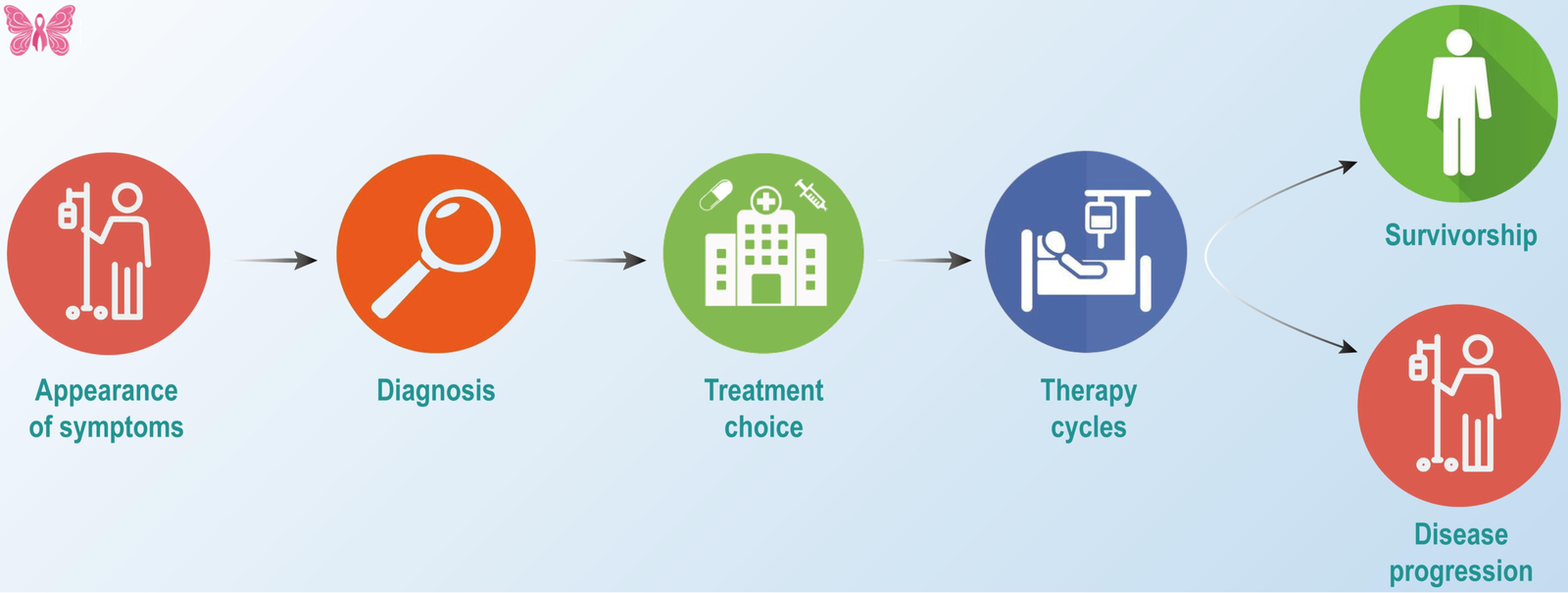 Appearance of symptoms

Diagnosis

Treatment choice

Therapy cycles

Survivorship

Disease progression